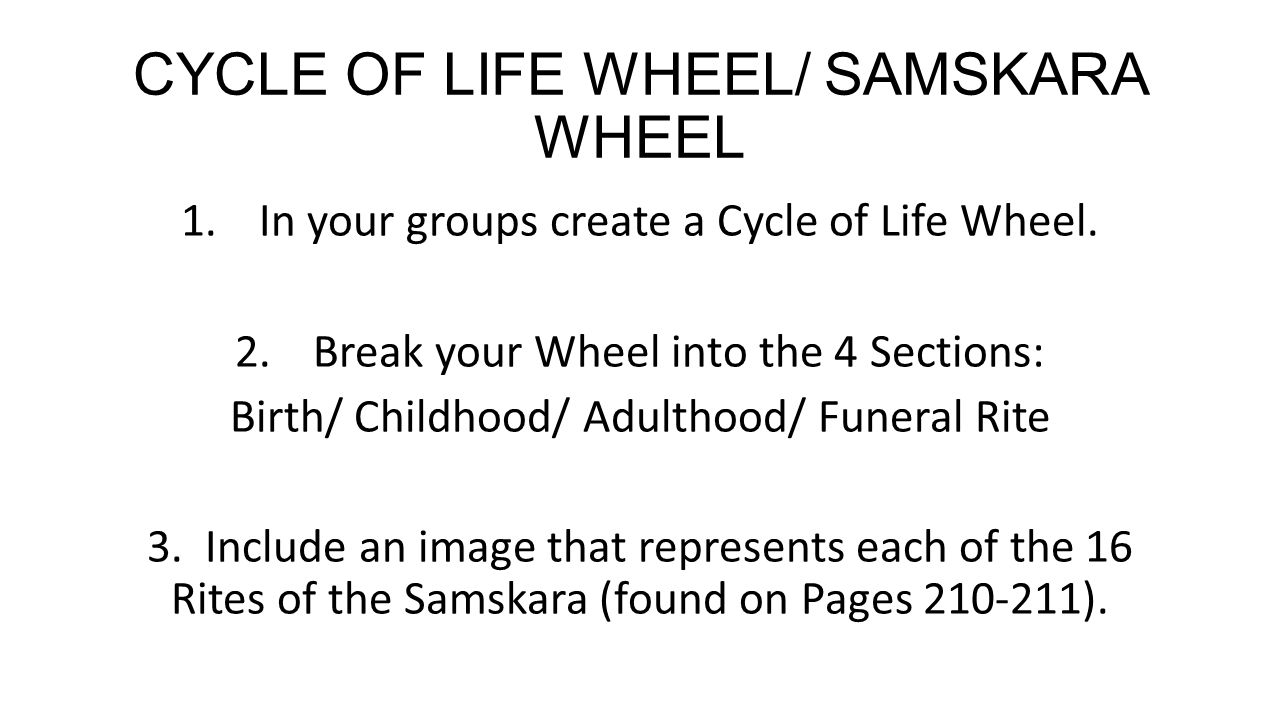 CYCLE OF LIFE WHEEL/ SAMSKARA WHEEL

1. In your groups create a Cycle of Life Wheel.

2. Break your Wheel into the 4 Sections:
Birth/ Childhood/ Adulthood/ Funeral Rite

3. Include an image that represents each of the 16 Rites of the Samskara (found on Pages 210-211).